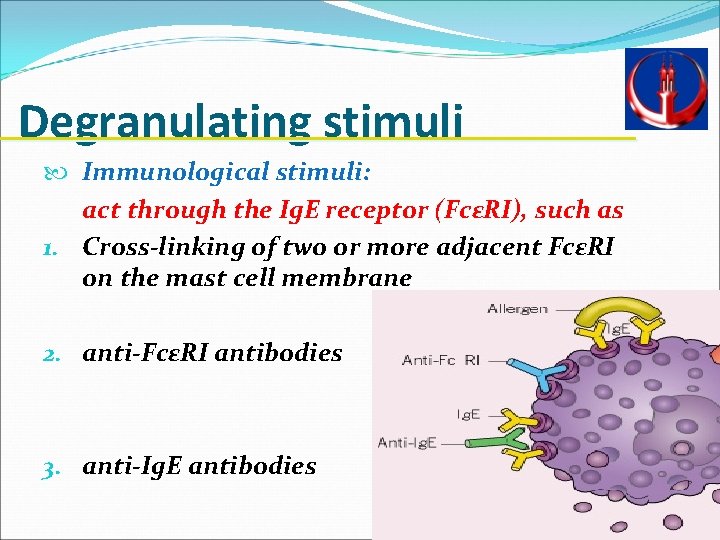 Degranulating stimuli

Immunological stimuli:

act through the IgE receptor (FcεRI), such as

1. Cross-linking of two or more adjacent FcεRI on the mast cell membrane

2. anti-FcεRI antibodies

3. anti-IgE antibodies

Allergen
IgE
Anti-Fc RI
IgE
Anti-IgE